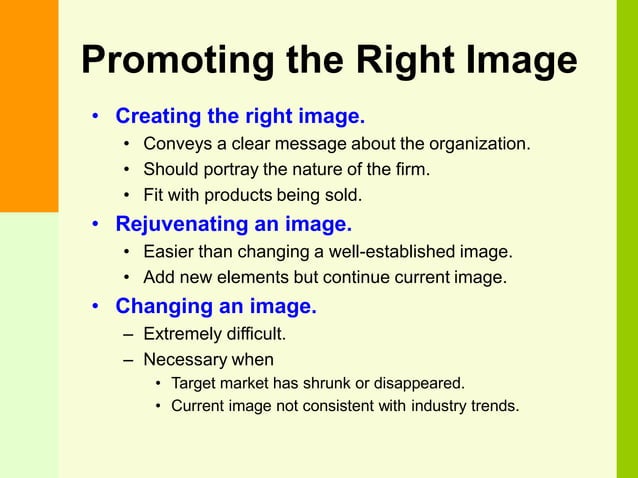 Promoting the Right Image

• Creating the right image.
  • Conveys a clear message about the organization.
  • Should portray the nature of the firm.
  • Fit with products being sold.
• Rejuvenating an image.
  • Easier than changing a well-established image.
  • Add new elements but continue current image.
• Changing an image.
  – Extremely difficult.
  – Necessary when
    • Target market has shrunk or disappeared.
    • Current image not consistent with industry trends.